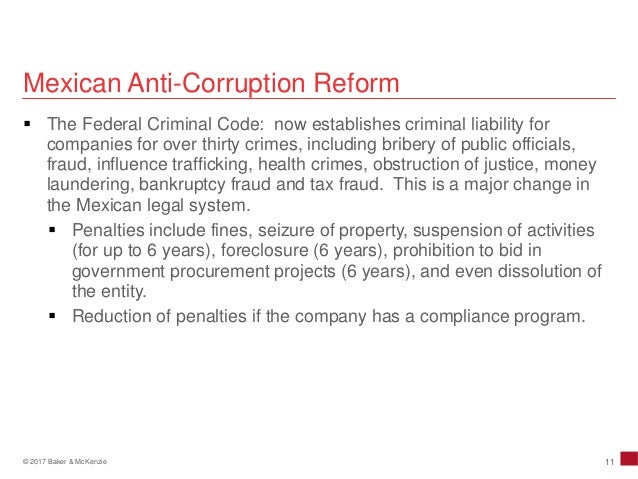 Mexican Anti-Corruption Reform

▪ The Federal Criminal Code: now establishes criminal liability for companies for over thirty crimes, including bribery of public officials, fraud, influence trafficking, health crimes, obstruction of justice, money laundering, bankruptcy fraud and tax fraud. This is a major change in the Mexican legal system.

▪ Penalties include fines, seizure of property, suspension of activities (for up to 6 years), foreclosure (6 years), prohibition to bid in government procurement projects (6 years), and even dissolution of the entity.

▪ Reduction of penalties if the company has a compliance program.

© 2017 Baker & McKenzie

11